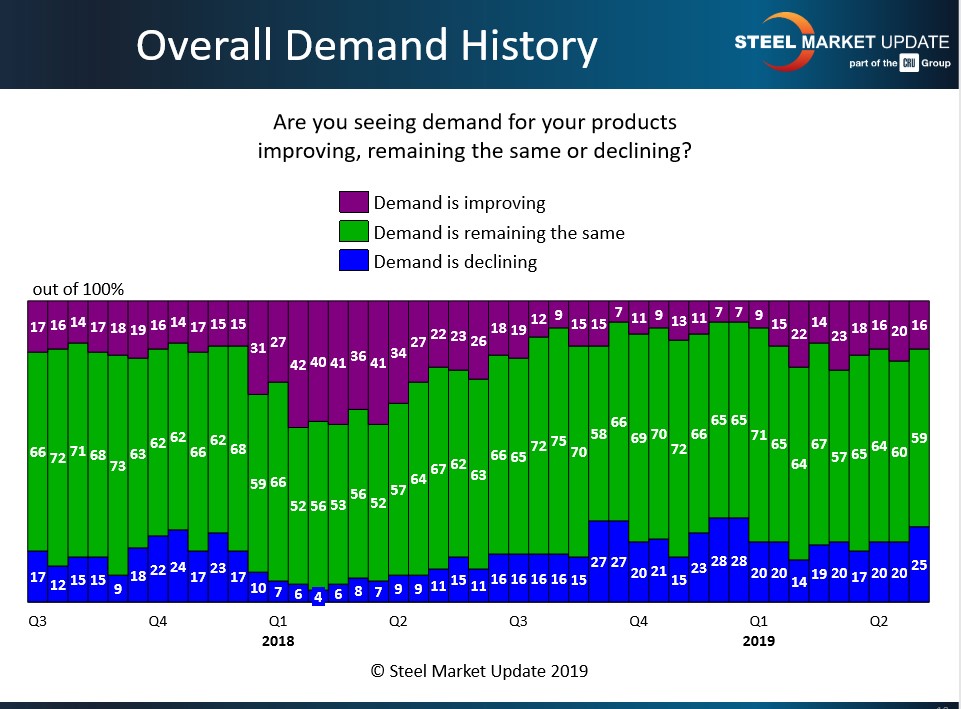 Overall Demand History

STEEL MARKET UPDATE
part of the CRU Group

Are you seeing demand for your products improving, remaining the same or declining?

Demand is improving
Demand is remaining the same
Demand is declining

out of 100%

17 16 14 17 18 19 16 14 17 15 15 31 27 42 40 41 36 41 34 27 22 23 26 18 19 12 9 15 15 7 11 9 13 11 7 7 9 15 22 14 23 18 16 20 16

66 72 71 68 73 63 62 62 66 62 68 59 66 52 56 53 56 52 57 64 67 62 63 66 65 72 75 70 58 66 69 70 72 66 65 65 71 65 64 67 57 65 64 60 59

17 12 15 15 9 18 22 24 17 23 17 10 7 6 4 6 8 7 9 9 11 15 11 16 16 16 16 15 27 27 20 21 15 23 28 28 20 20 14 19 20 17 20 20 25

Q3 Q4 Q1 Q2 Q3 Q4 Q1 Q2
2018 2019

© Steel Market Update 2019